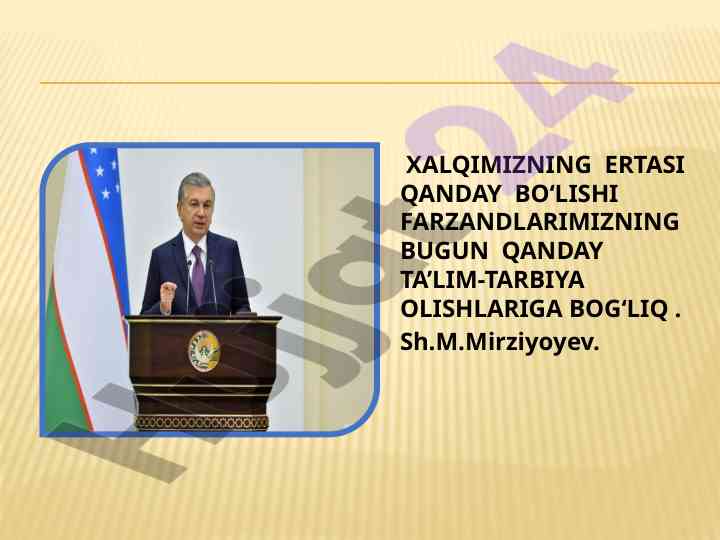 XALQIMIZNING ERTASI QANDAY BO‘LISHI FARZANDLARIMIZNING BUGUN QANDAY TA’LIM-TARBIYA OLISHLARIGA BOG‘LIQ .
Sh.M.Mirziyoyev.

hujjat24